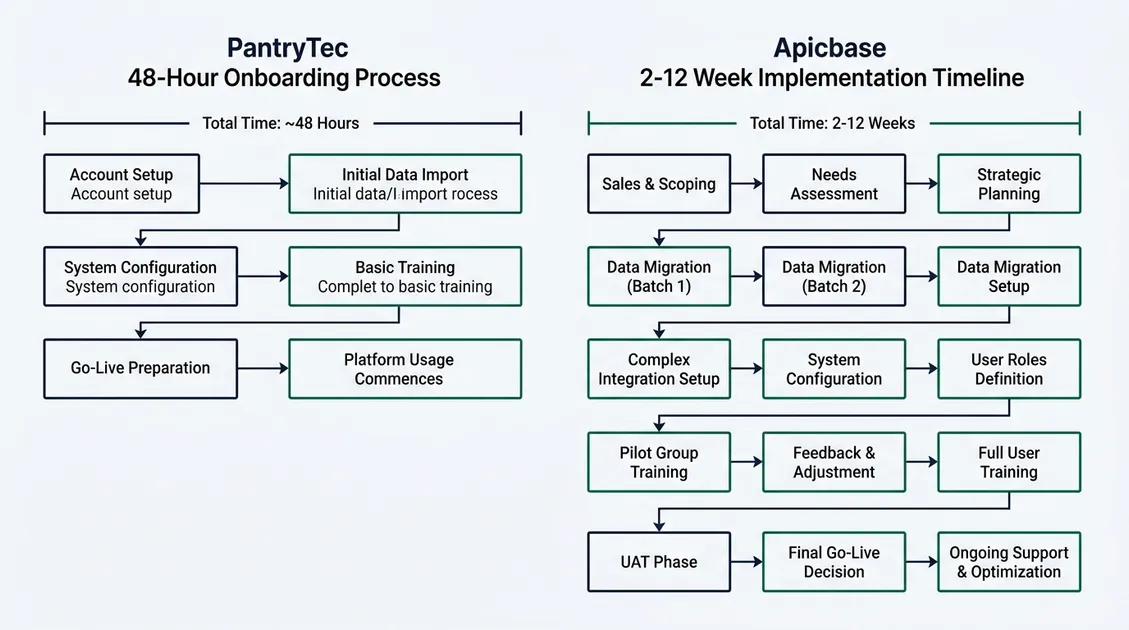 PantryTec
48-Hour Onboarding Process

Total Time: ~48 Hours

Account Setup
Account setup

Initial Data Import
Initial data/I import rocess

System Configuration
System configuration

Basic Training
Complet to basic training

Go-Live Preparation

Platform Usage Commences

Apicbase
2-12 Week Implementation Timeline

Total Time: 2-12 Weeks

Sales & Scoping

Needs Assessment

Strategic Planning

Data Migration (Batch 1)

Data Migration (Batch 2)

Data Migration Setup

Complex Integration Setup

System Configuration

User Roles Definition

Pilot Group Training

Feedback & Adjustment

Full User Training

UAT Phase

Final Go-Live Decision

Ongoing Support & Optimization